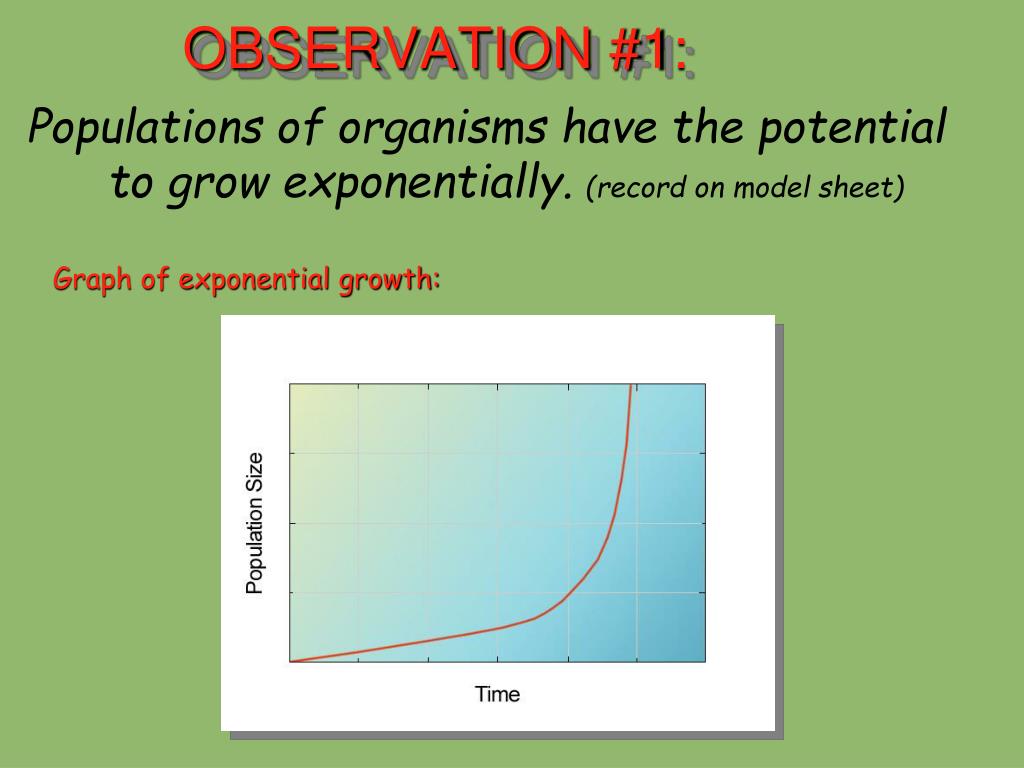 OBSERVATION #1:

Populations of organisms have the potential to grow exponentially. (record on model sheet)

Graph of exponential growth:

Population Size

Time